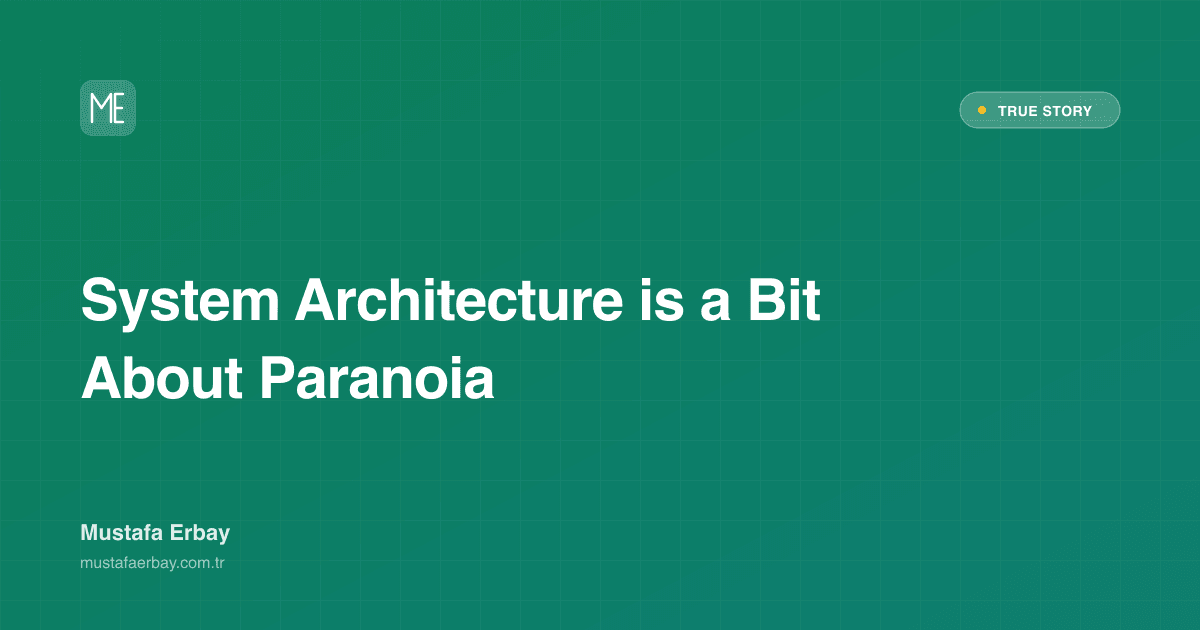 ME

TRUE STORY

System Architecture is a Bit About Paranoia

Mustafa Erbay

mustafaerbay.com.tr